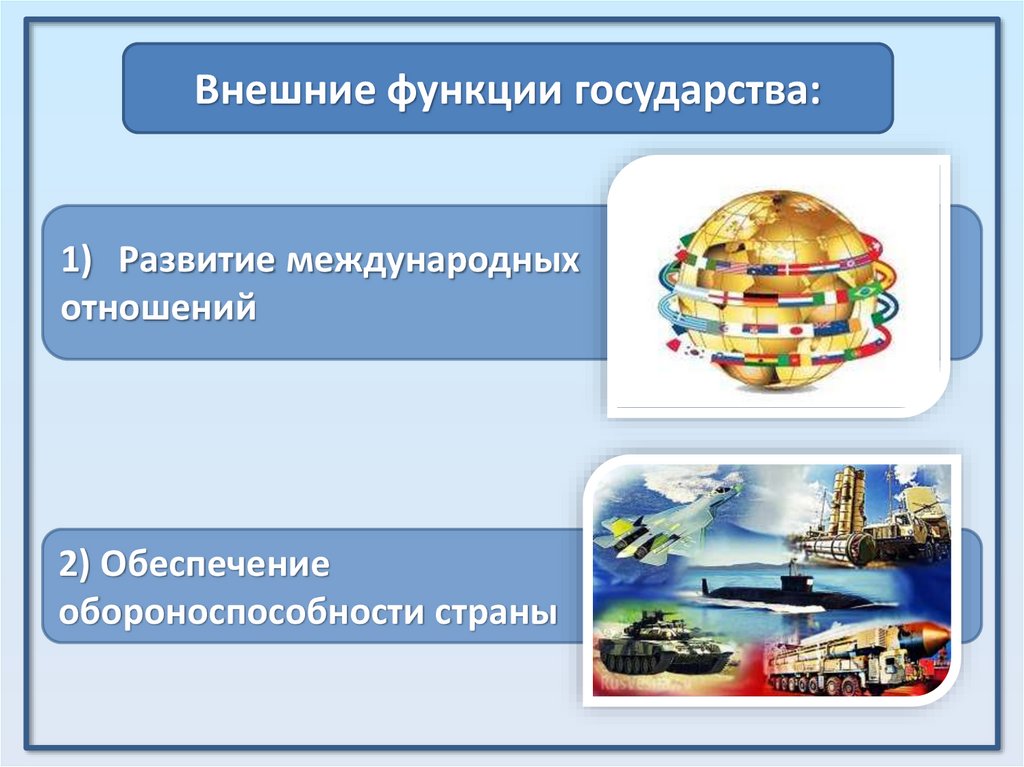 Внешние функции государства:

1) Развитие международных отношений

2) Обеспечение обороноспособности страны